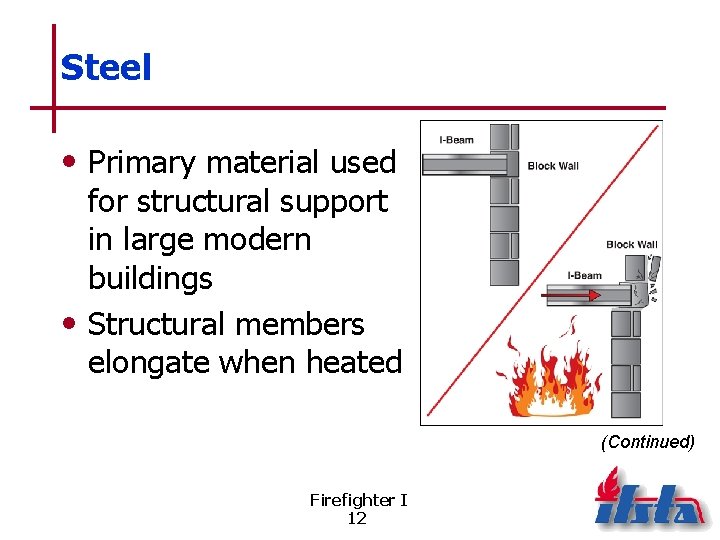 Steel

• Primary material used for structural support in large modern buildings

• Structural members elongate when heated

I-Beam
Block Wall
Block Wall
I-Beam

(Continued)

Firefighter I
12

ifsta